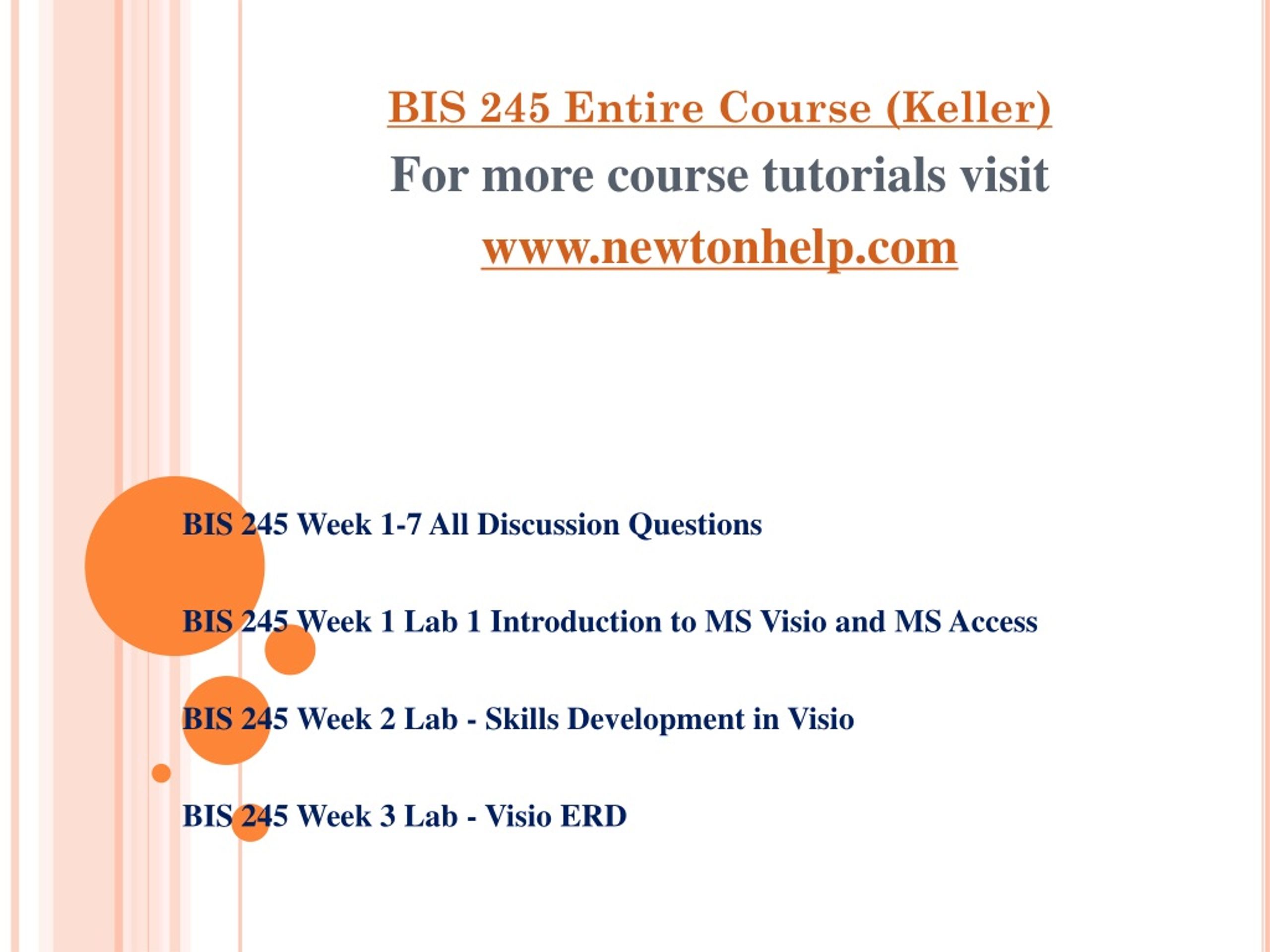 BIS 245 Entire Course (Keller)
For more course tutorials visit
www.newtonhelp.com

BIS 245 Week 1-7 All Discussion Questions

BIS 245 Week 1 Lab 1 Introduction to MS Visio and MS Access

BIS 245 Week 2 Lab - Skills Development in Visio

BIS 245 Week 3 Lab - Visio ERD